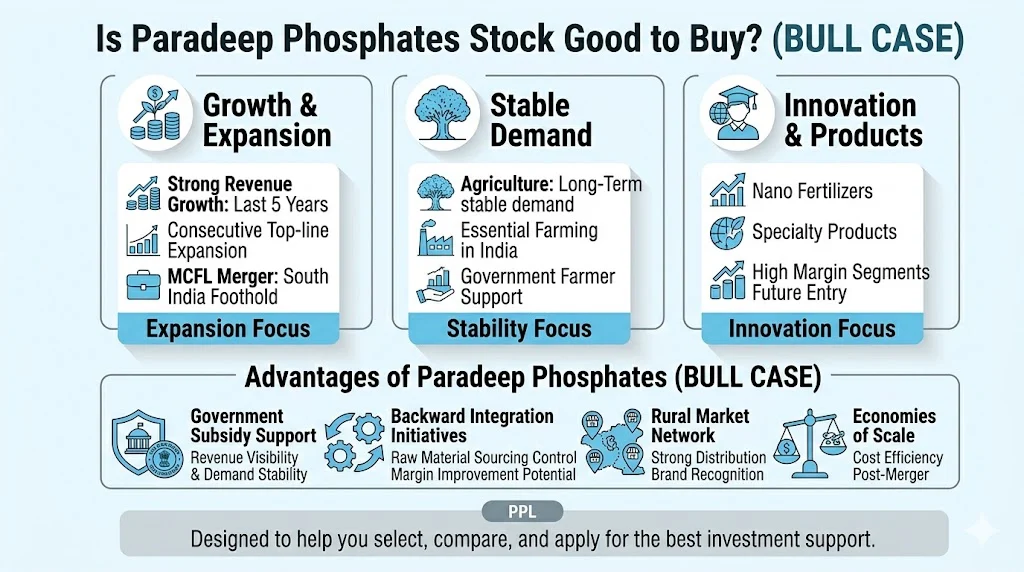 Is Paradeep Phosphates Stock Good to Buy? (BULL CASE)

Growth & Expansion

Strong Revenue Growth: Last 5 Years

Consecutive Top-line Expansion

MCFL Merger: South India Foothold

Expansion Focus

Stable Demand

Agriculture: Long-Term stable demand

Essential Farming in India

Government Farmer Support

Stability Focus

Innovation & Products

Nano Fertilizers

Specialty Products

High Margin Segments Future Entry

Innovation Focus

Advantages of Paradeep Phosphates (BULL CASE)

Government Subsidy Support
Revenue Visibility & Demand Stability

Backward Integration Initiatives
Raw Material Sourcing Control
Margin Improvement Potential

Rural Market Network
Strong Distribution
Brand Recognition

Economies of Scale
Cost Efficiency Post-Merger

PPL

Designed to help you select, compare, and apply for the best investment support.